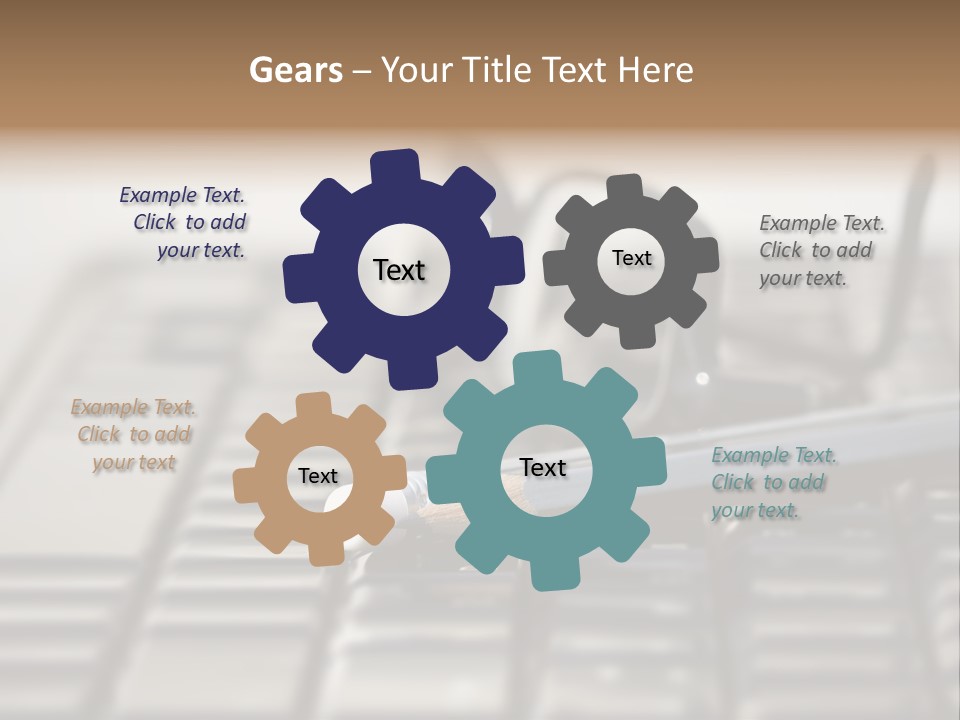 Gears – Your Title Text Here

Example Text. Click to add your text.

Text

Text

Example Text. Click to add your text.

Example Text. Click to add your text

Text

Text

Example Text. Click to add your text.